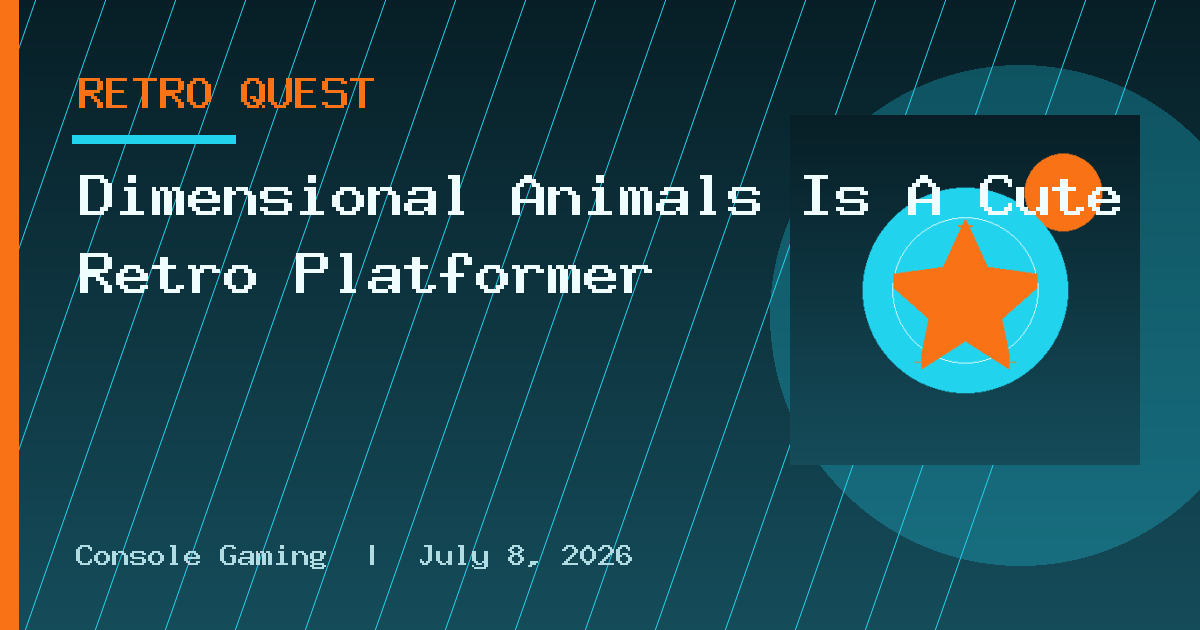 RETRO QUEST

Dimensional Animals Is A Cute Retro Platformer

Console Gaming | July 8, 2026